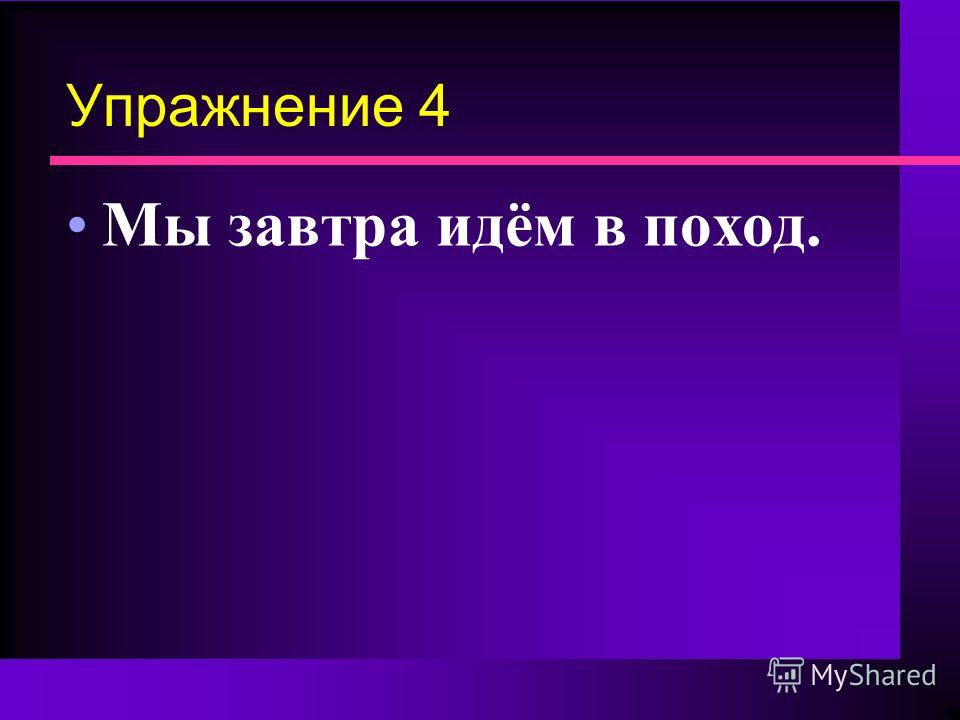 Упражнение 4

• Мы завтра идём в поход.

MyShared